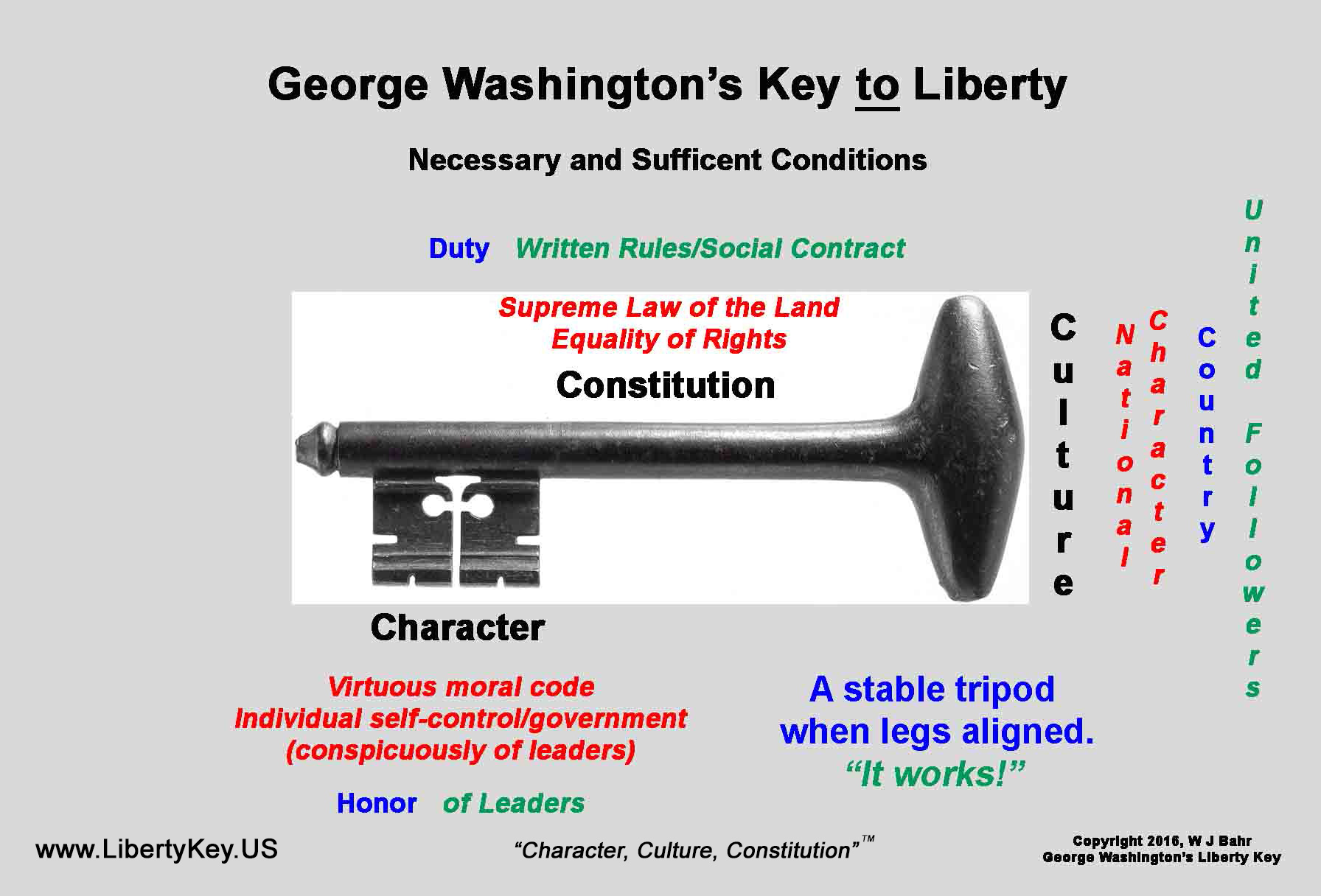 George Washington's Key to Liberty

Necessary and Sufficent Conditions

Duty Written Rules/Social Contract

Supreme Law of the Land
Equality of Rights

Constitution

Culture

National Character

Country

United Followers

Character

Virtuous moral code
Individual self-control/government
(conspicuously of leaders)

Honor of Leaders

A stable tripod
when legs aligned.
"It works!"

www.LibertyKey.US

"Character, Culture, Constitution"™

Copyright 2016, W J Bahr
George Washington's Liberty Key